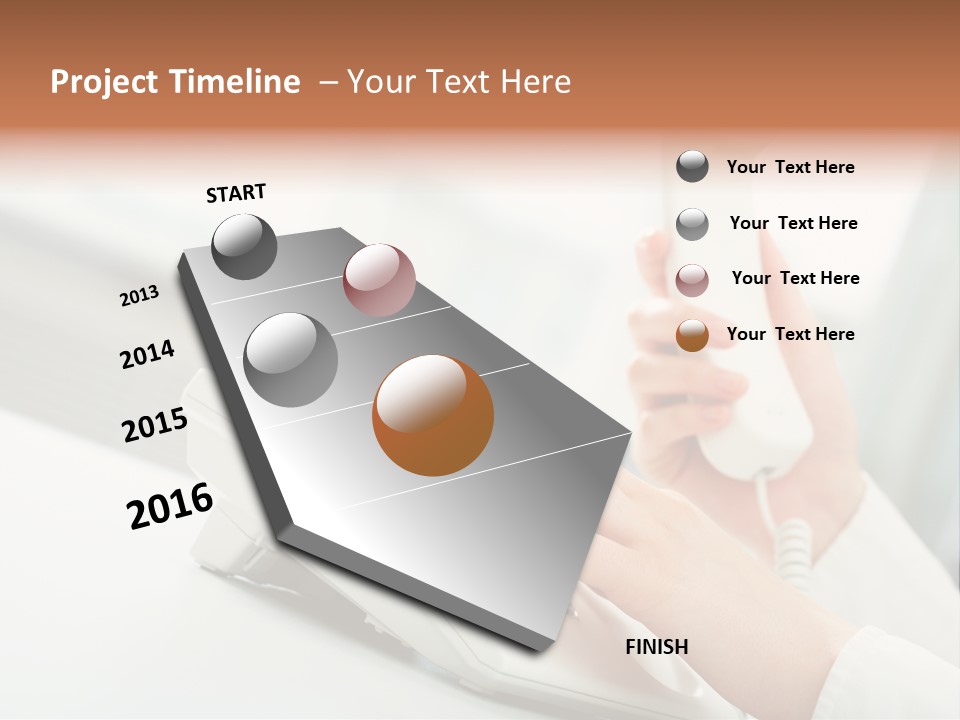 Project Timeline – Your Text Here

START

2013

2014

2015

2016

FINISH

Your Text Here

Your Text Here

Your Text Here

Your Text Here